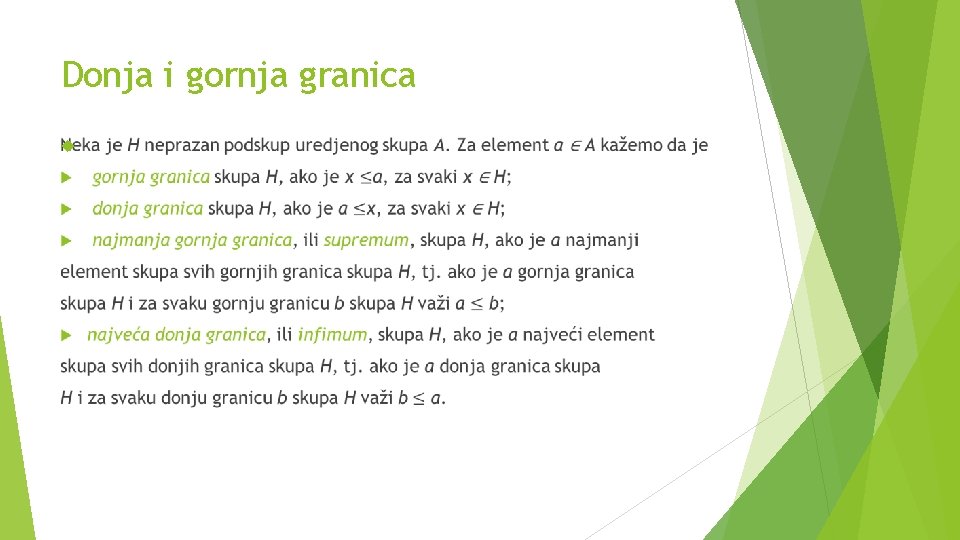 Donja i gornja granica

Neka je $H$ neprazan podskup uredjenog skupa $A$. Za element $a \in A$ kažemo da je

gornja granica skupa $H$, ako je $x \leq a$, za svaki $x \in H$;

donja granica skupa $H$, ako je $a \leq x$, za svaki $x \in H$;

najmanja gornja granica, ili supremum, skupa $H$, ako je $a$ najmanji element skupa svih gornjih granica skupa $H$, tj. ako je $a$ gornja granica skupa $H$ i za svaku gornju granicu $b$ skupa $H$ važi $a \leq b$;

najveća donja granica, ili infimum, skupa $H$, ako je $a$ najveći element skupa svih donjih granica skupa $H$, tj. ako je $a$ donja granica skupa $H$ i za svaku donju granicu $b$ skupa $H$ važi $b \leq a$.